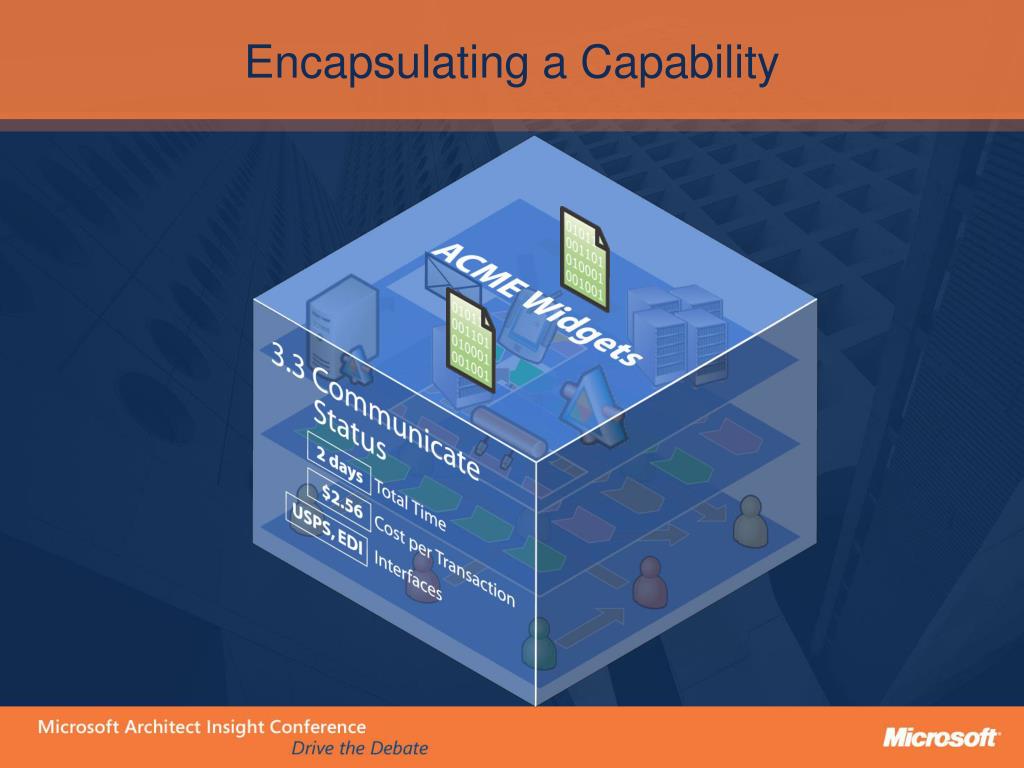 Encapsulating a Capability

ACME Widgets

0101
001101
010001
001001

0101
001101
010001
001001

3.3 Communicate Status

2 days Total Time

$2.56 Cost per Transaction

USPS, EDI Interfaces

Microsoft Architect Insight Conference
Drive the Debate

Microsoft